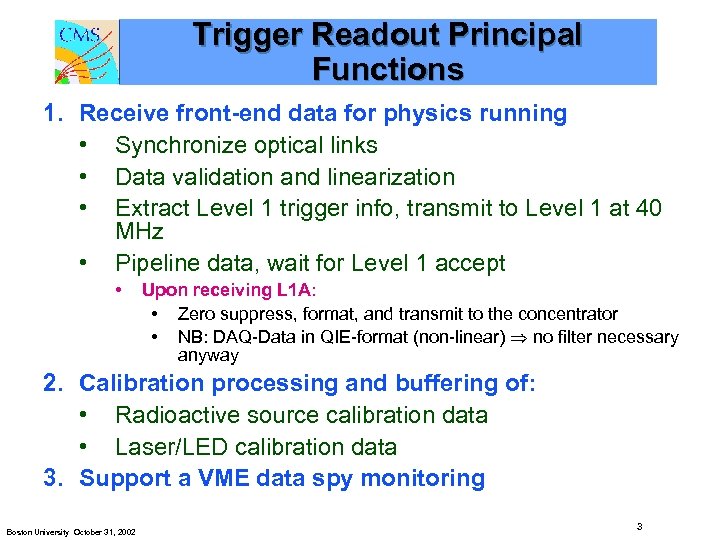 CMS

Trigger Readout Principal Functions

1. Receive front-end data for physics running
• Synchronize optical links
• Data validation and linearization
• Extract Level 1 trigger info, transmit to Level 1 at 40 MHz
• Pipeline data, wait for Level 1 accept
• Upon receiving L1A:
• Zero suppress, format, and transmit to the concentrator
• NB: DAQ-Data in QIE-format (non-linear) $\Rightarrow$ no filter necessary anyway

2. Calibration processing and buffering of:
• Radioactive source calibration data
• Laser/LED calibration data

3. Support a VME data spy monitoring

Boston University October 31, 2002

3